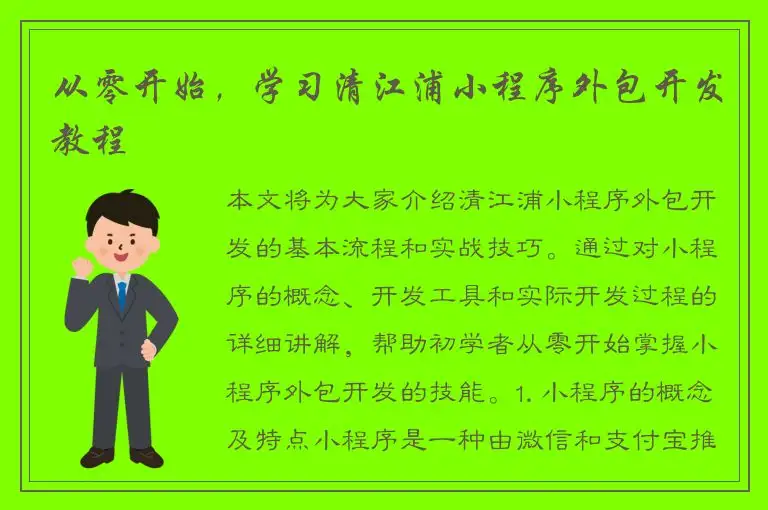 从零开始，学习清江浦小程序外包开发教程

本文将为大家介绍清江浦小程序外包开发的基本流程和实战技巧。通过对小程序的概念、开发工具和实际开发过程的详细讲解，帮助初学者从零开始掌握小程序外包开发的技能。1. 小程序的概念及特点小程序是一种由微信和支付宝推